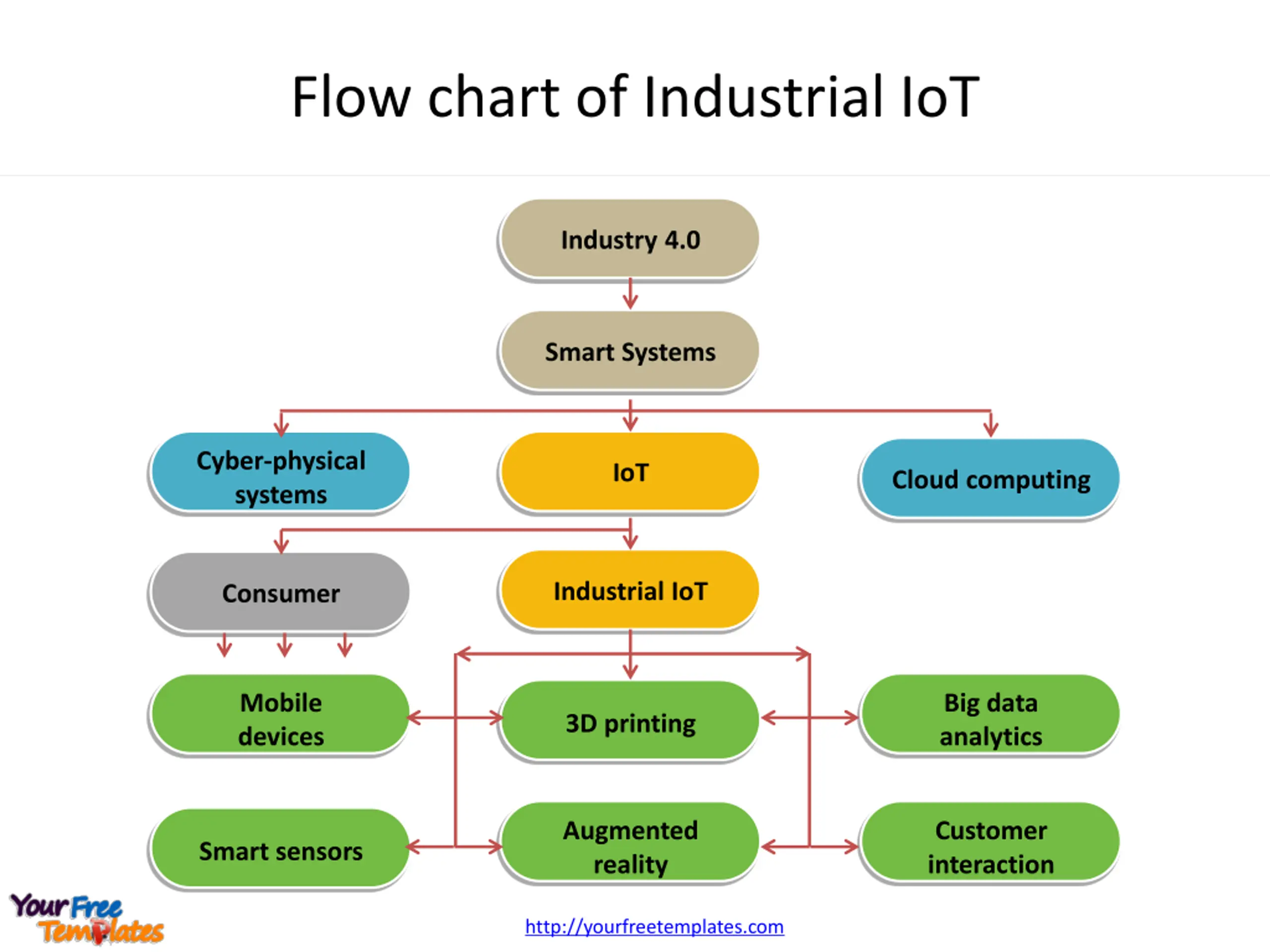 Flow chart of Industrial IoT

Industry 4.0

Smart Systems

Cyber-physical systems

IoT

Cloud computing

Consumer

Industrial IoT

Mobile devices

3D printing

Big data analytics

Smart sensors

Augmented reality

Customer interaction

Your Free Templates

http://yourfreetemplates.com